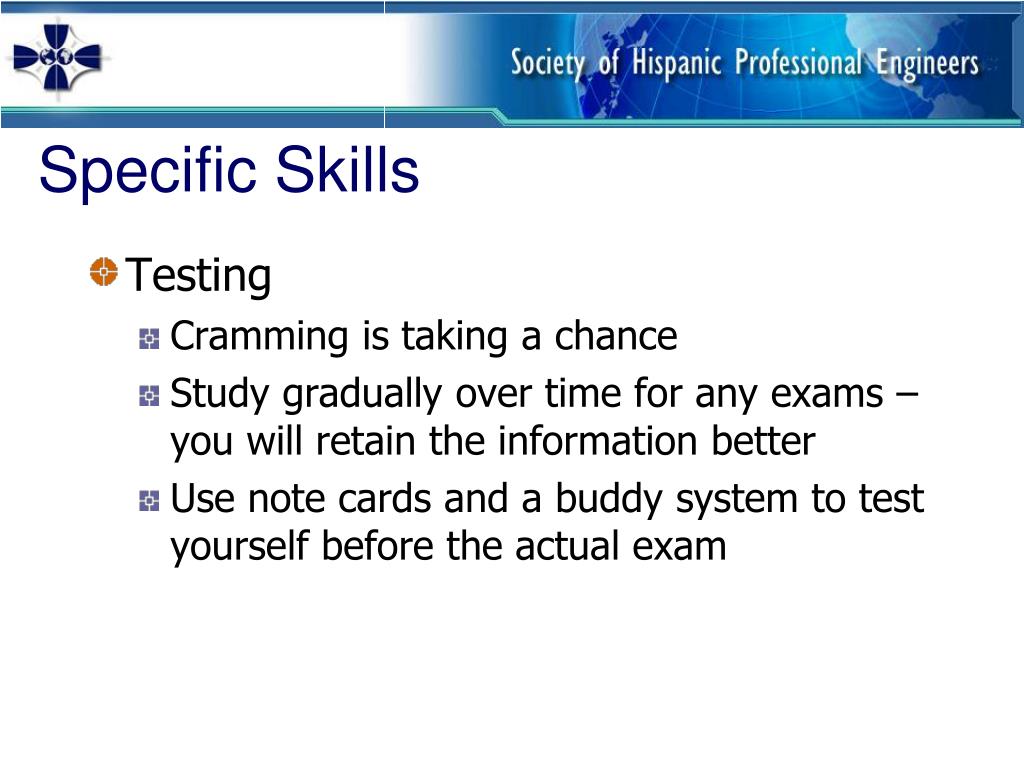 Society of Hispanic Professional Engineers

Specific Skills

Testing

Cramming is taking a chance

Study gradually over time for any exams – you will retain the information better

Use note cards and a buddy system to test yourself before the actual exam